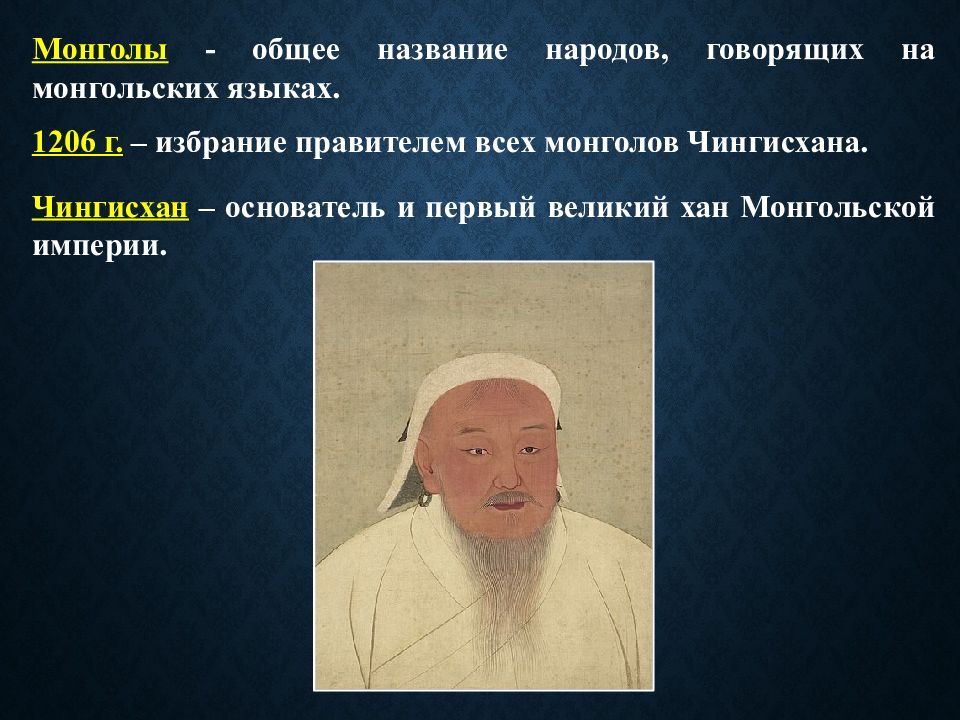 Монголы - общее название народов, говорящих на монгольских языках.

1206 г. – избрание правителем всех монголов Чингисхана.

Чингисхан – основатель и первый великий хан Монгольской империи.